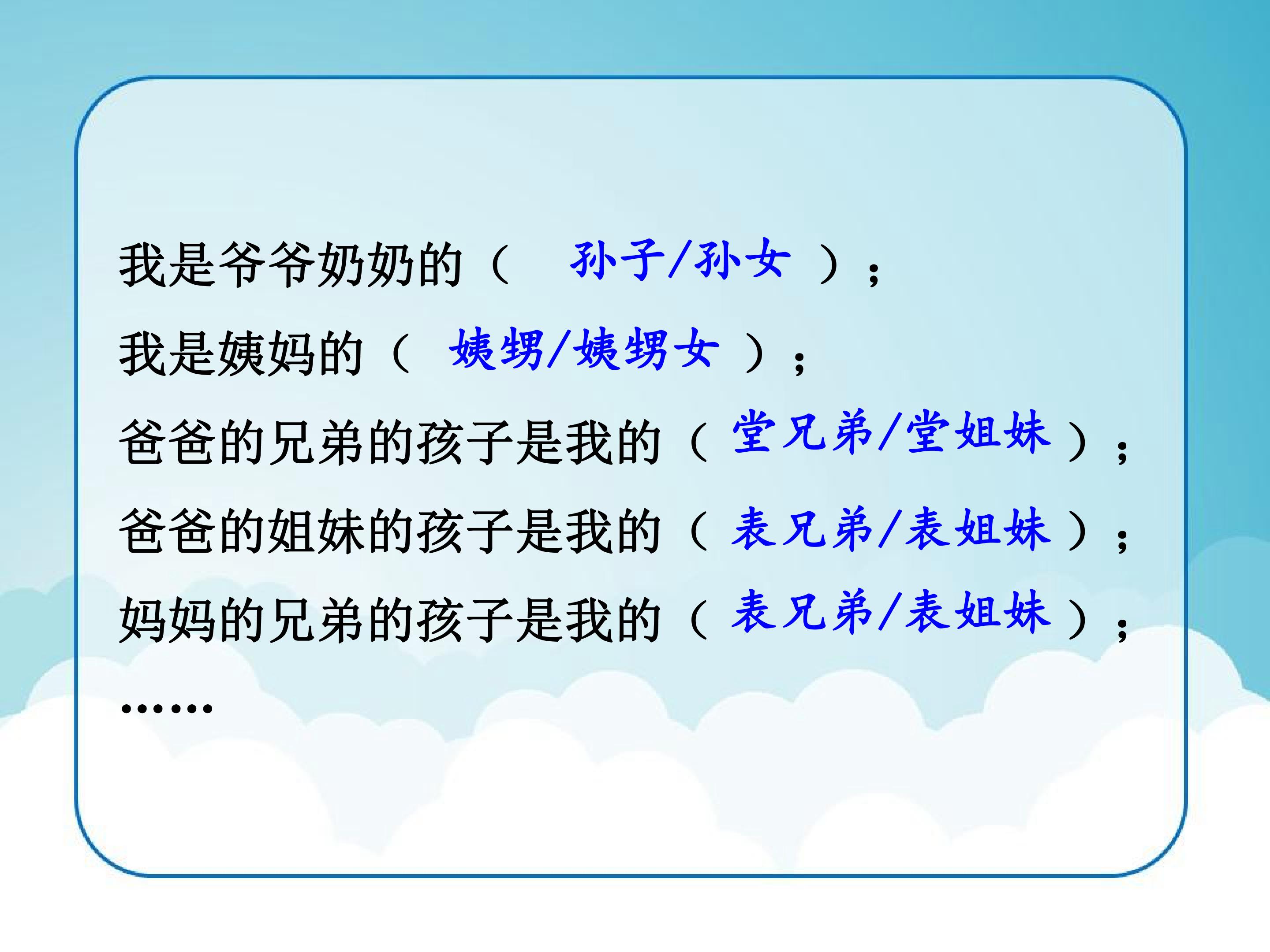 我是爷爷奶奶的（孙子/孙女）；

我是姨妈的（姨甥/姨甥女）；

爸爸的兄弟的孩子是我的（堂兄弟/堂姐妹）；

爸爸的姐妹的孩子是我的（表兄弟/表姐妹）；

妈妈的兄弟的孩子是我的（表兄弟/表姐妹）；

……